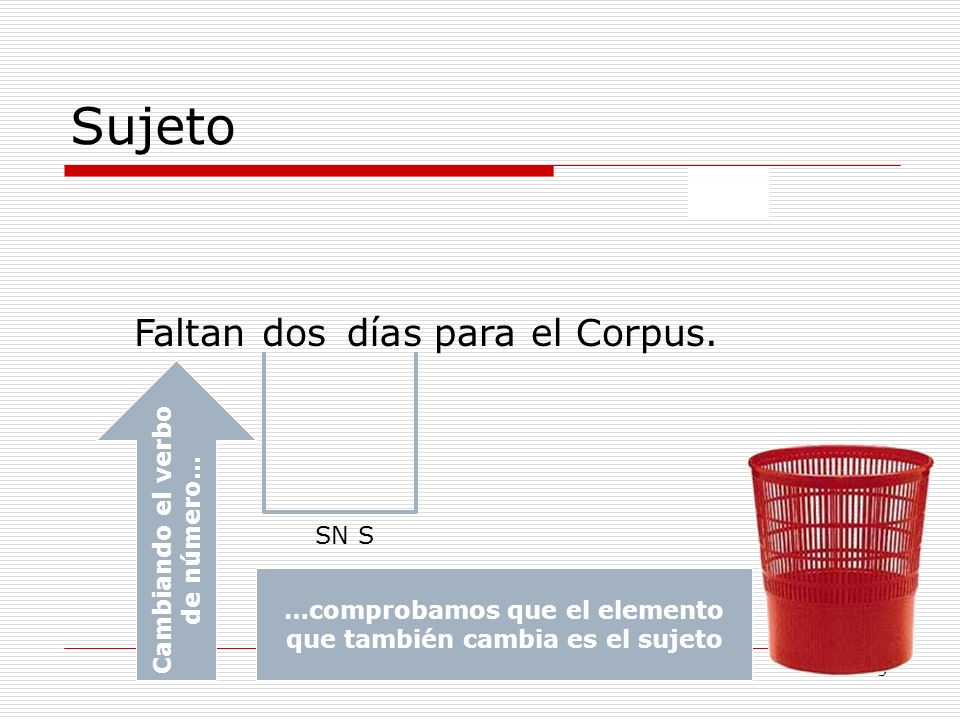 Sujeto

Faltan dos días para el Corpus.

Cambiando el verbo de número…

SN S

…comprobamos que el elemento que también cambia es el sujeto